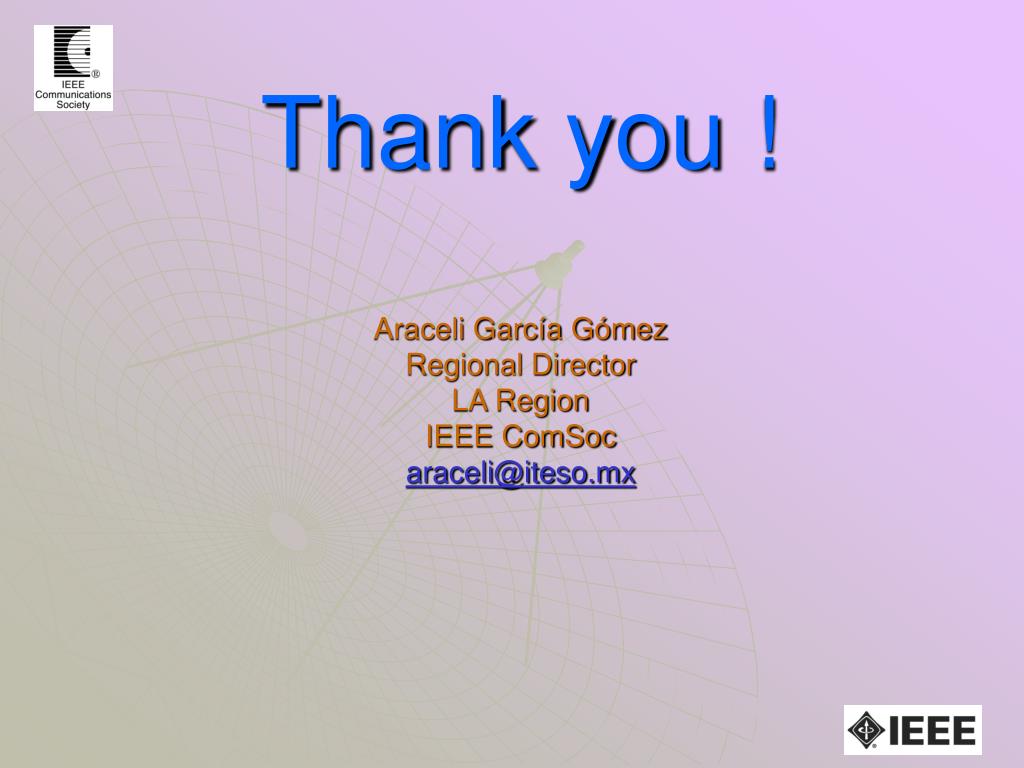 IEEE Communications Society

Thank you !

Araceli García Gómez
Regional Director
LA Region
IEEE ComSoc
araceli@iteso.mx

IEEE